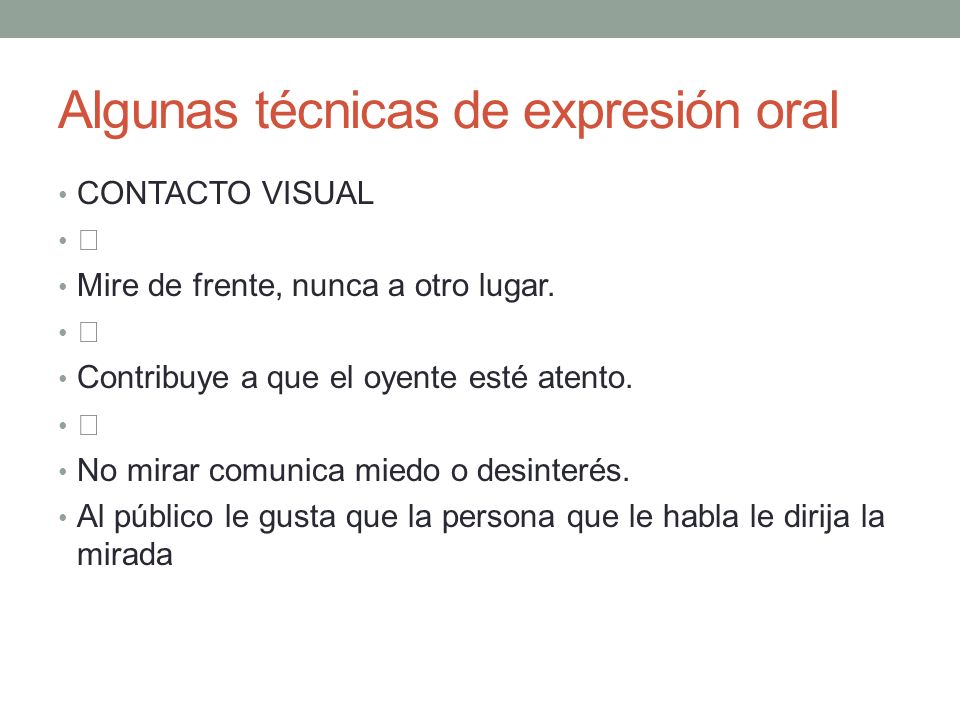 Algunas técnicas de expresión oral

• CONTACTO VISUAL
• 
• Mire de frente, nunca a otro lugar.
• 
• Contribuye a que el oyente esté atento.
• 
• No mirar comunica miedo o desinterés.
• Al público le gusta que la persona que le habla le dirija la mirada